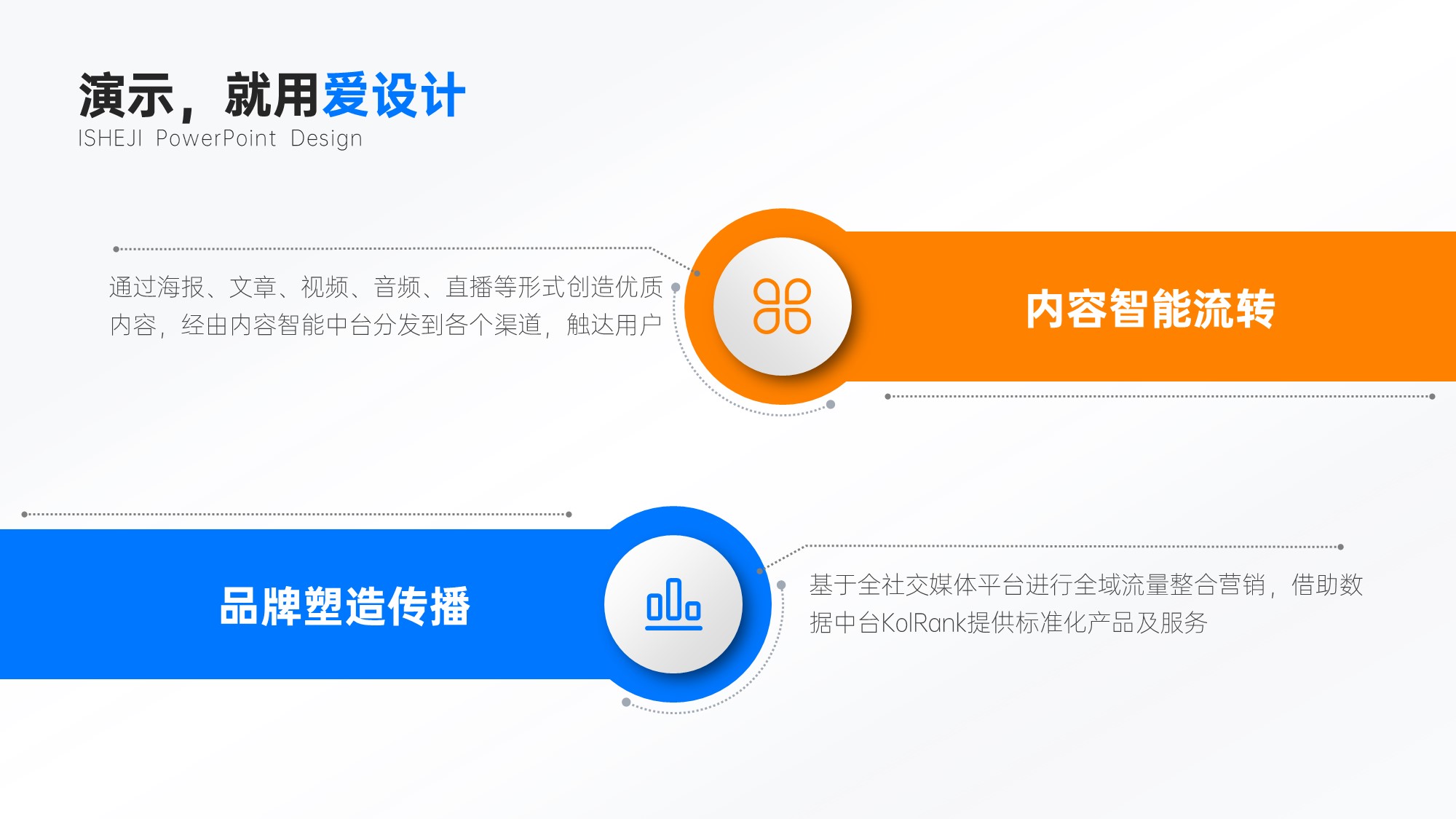 演示，就用爱设计
ISHEJI PowerPoint Design

通过海报、文章、视频、音频、直播等形式创造优质内容，经由内容智能中台分发到各个渠道，触达用户

内容智能流转

品牌塑造传播

基于全社交媒体平台进行全域流量整合营销，借助数据中台KolRank提供标准化产品及服务